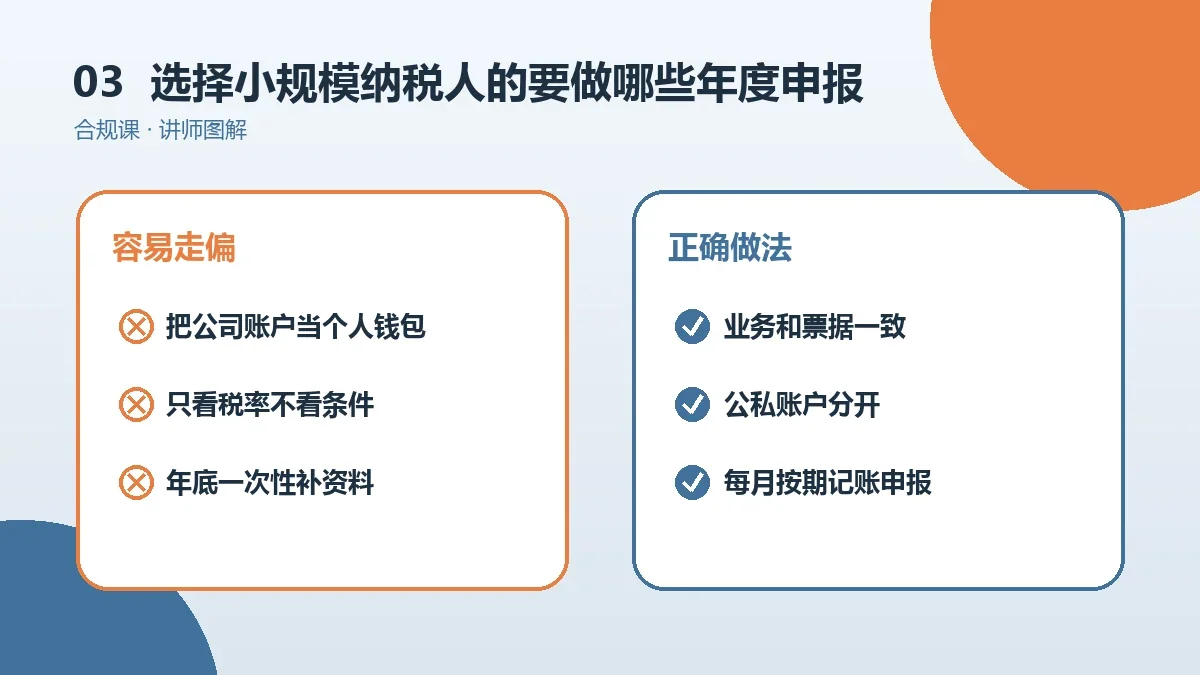 03 选择小规模纳税人的要做哪些年度申报

合规课 · 讲师图解

容易走偏

把公司账户当个人钱包

只看税率不看条件

年底一次性补资料

正确做法

业务和票据一致

公私账户分开

每月按期记账申报